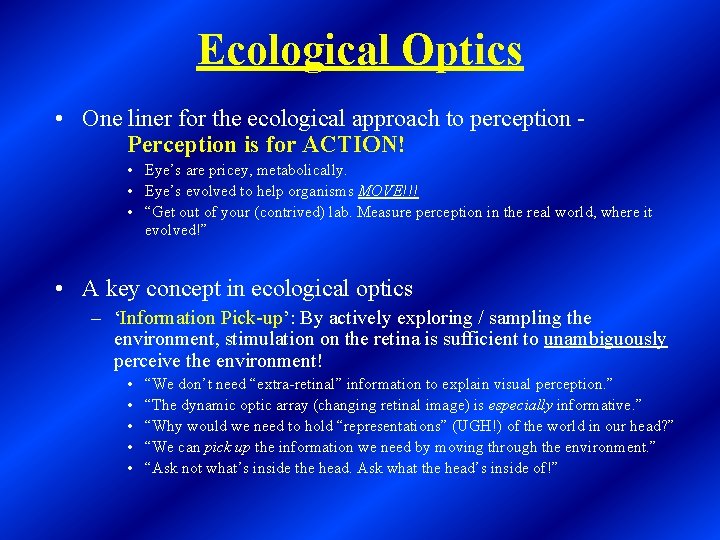 Ecological Optics

• One liner for the ecological approach to perception - Perception is for ACTION!

• Eye's are pricey, metabolically.
• Eye's evolved to help organisms MOVE!!!
• "Get out of your (contrived) lab. Measure perception in the real world, where it evolved!"

• A key concept in ecological optics

– 'Information Pick-up': By actively exploring / sampling the environment, stimulation on the retina is sufficient to unambiguously perceive the environment!

• "We don't need "extra-retinal" information to explain visual perception."
• "The dynamic optic array (changing retinal image) is especially informative."
• "Why would we need to hold "representations" (UGH!) of the world in our head?"
• "We can pick up the information we need by moving through the environment."
• "Ask not what's inside the head. Ask what the head's inside of!"